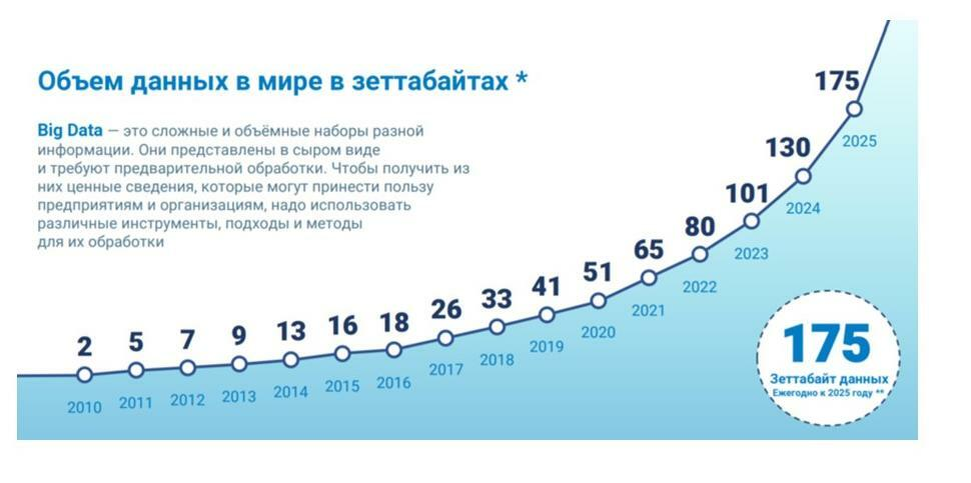 Объем данных в мире в зеттабайтах *

Big Data — это сложные и объёмные наборы разной информации. Они представлены в сыром виде и требуют предварительной обработки. Чтобы получить из них ценные сведения, которые могут принести пользу предприятиям и организациям, надо использовать различные инструменты, подходы и методы для их обработки

2
2010
5
2011
7
2012
9
2013
13
2014
16
2015
18
2016
26
2017
33
2018
41
2019
51
2020
65
2021
80
2022
101
2023
130
2024
175
2025

175
Зеттабайт данных
Ежегодно к 2025 году **